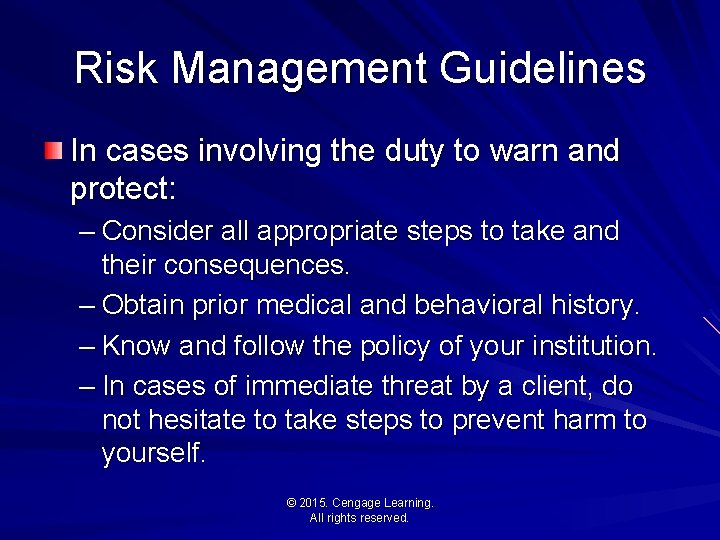 Risk Management Guidelines

In cases involving the duty to warn and protect:

– Consider all appropriate steps to take and their consequences.

– Obtain prior medical and behavioral history.

– Know and follow the policy of your institution.

– In cases of immediate threat by a client, do not hesitate to take steps to prevent harm to yourself.

© 2015. Cengage Learning.
All rights reserved.